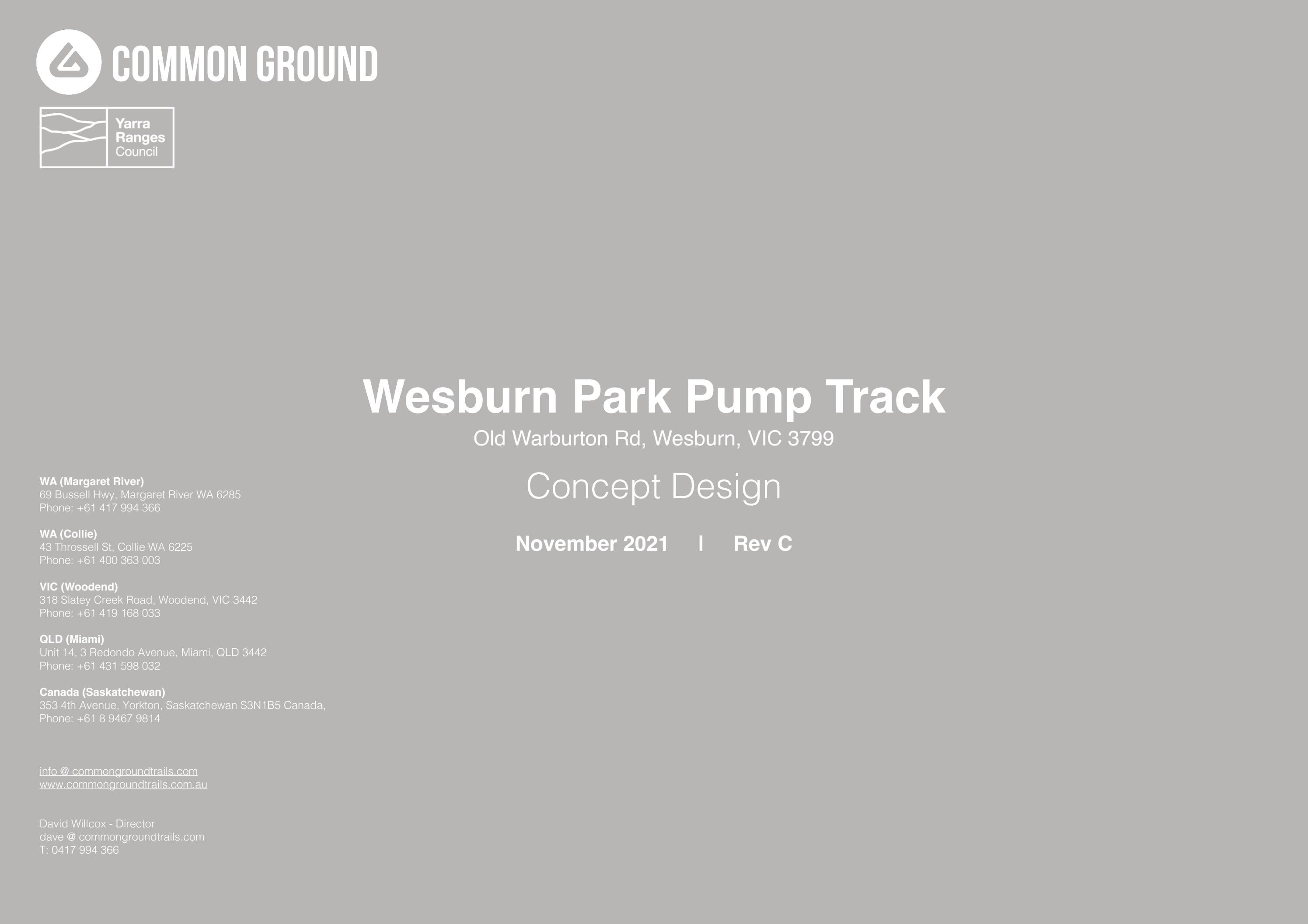 COMMON GROUND

Yarra Ranges Council

Wesburn Park Pump Track
Old Warburton Rd, Wesburn, VIC 3799

Concept Design

November 2021 I Rev C

WA (Margaret River)
69 Bussell Hwy, Margaret River WA 6285
Phone: +61 417 994 366

WA (Collie)
43 Throssell St, Collie WA 6225
Phone: +61 400 363 003

VIC (Woodend)
318 Slatey Creek Road, Woodend, VIC 3442
Phone: +61 419 168 033

QLD (Miami)
Unit 14, 3 Redondo Avenue, Miami, QLD 3442
Phone: +61 431 598 032

Canada (Saskatchewan)
353 4th Avenue, Yorkton, Saskatchewan S3N1B5 Canada,
Phone: +61 8 9467 9814

info @ commongroundtrails.com
www.commongroundtrails.com.au

David Willcox - Director
dave @ commongroundtrails.com
T: 0417 994 366